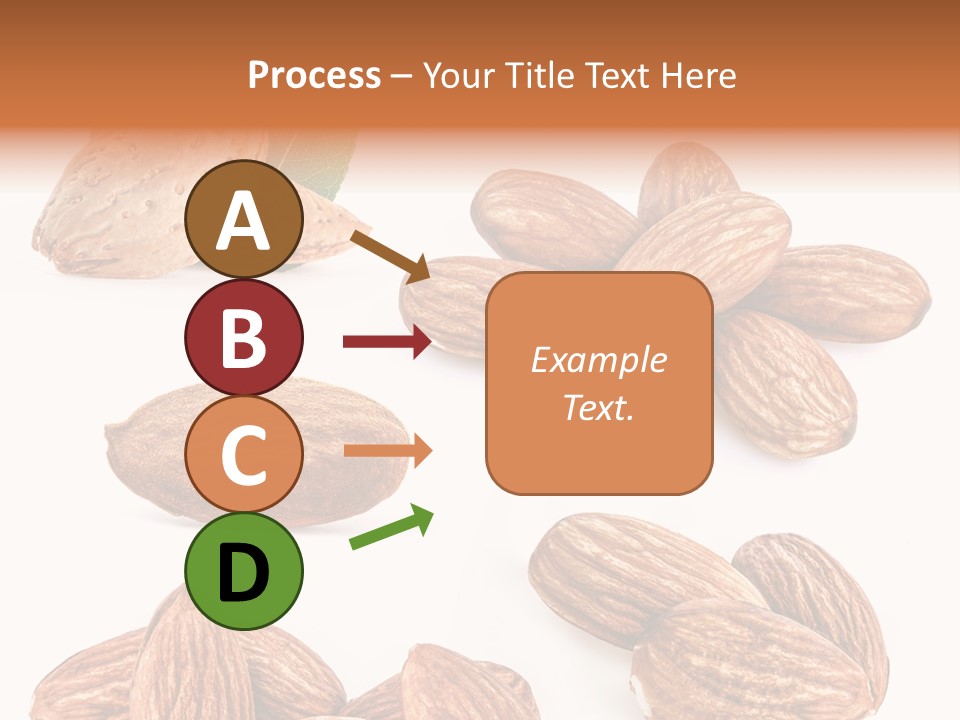 Process – Your Title Text Here

A

B

C

D

Example Text.